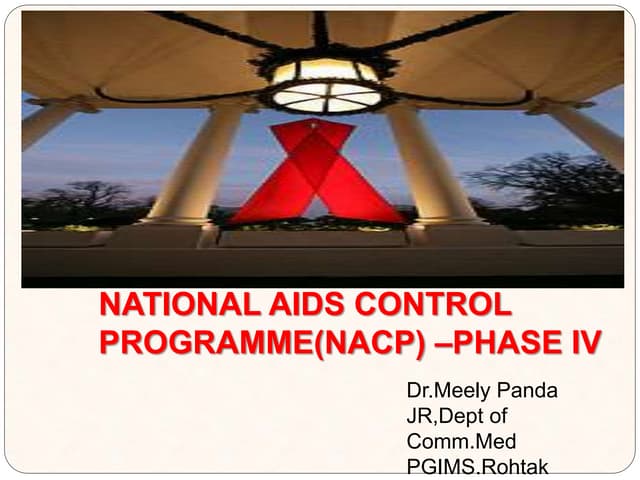 NATIONAL AIDS CONTROL PROGRAMME(NACP) –PHASE IV

Dr.Meely Panda
JR,Dept of
Comm.Med
PGIMS,Rohtak